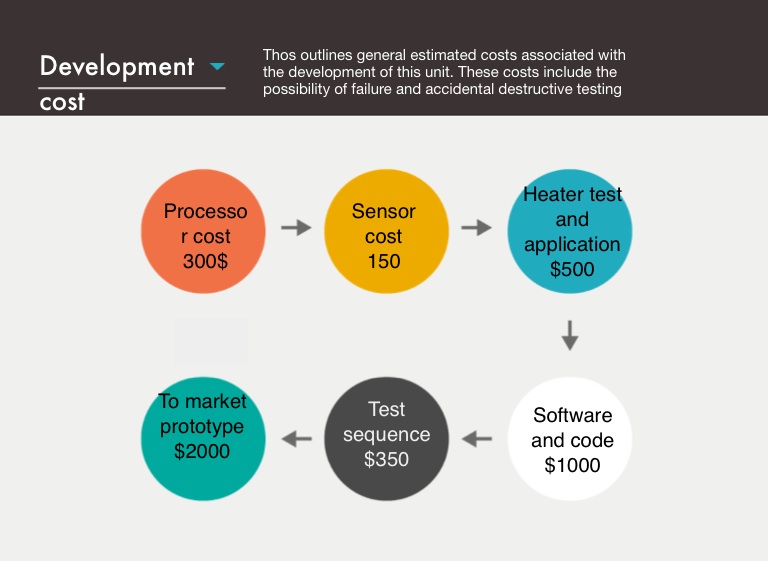 Development cost

Thos outlines general estimated costs associated with the development of this unit. These costs include the possibility of failure and accidental destructive testing

Processo r cost 300$

Sensor cost 150

Heater test and application $500

Software and code $1000

Test sequence $350

To market prototype $2000